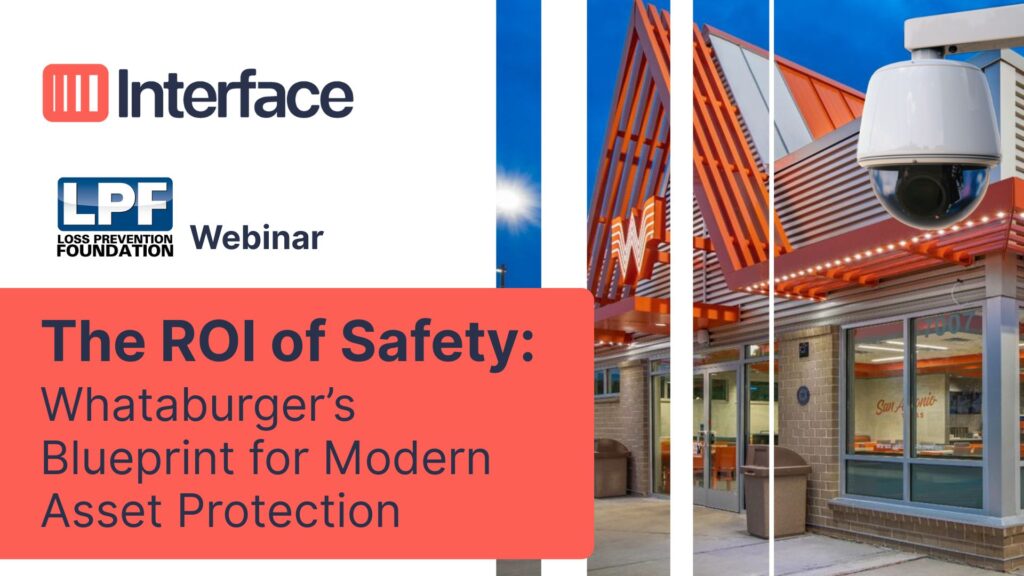 Interface

LPF
LOSS PREVENTION FOUNDATION
Webinar

The ROI of Safety:
Whataburger's Blueprint for Modern Asset Protection

W

San Antonio